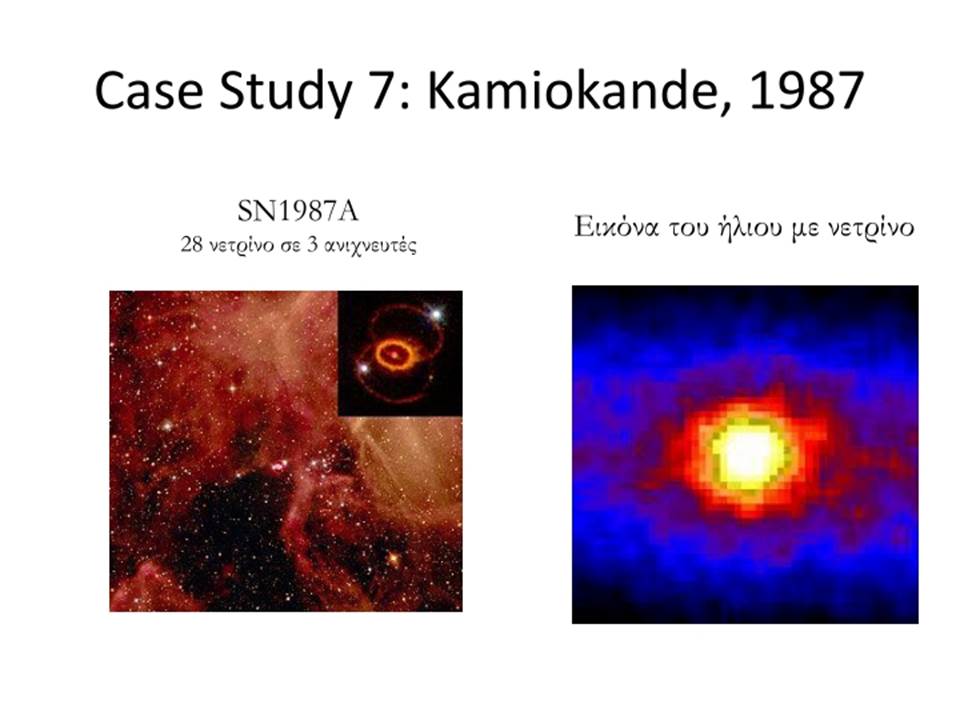 Case Study 7: Kamiokande, 1987

SN1987A
28 νετρίνο σε 3 ανιχνευτές

Εικόνα του ήλιου με νετρίνο